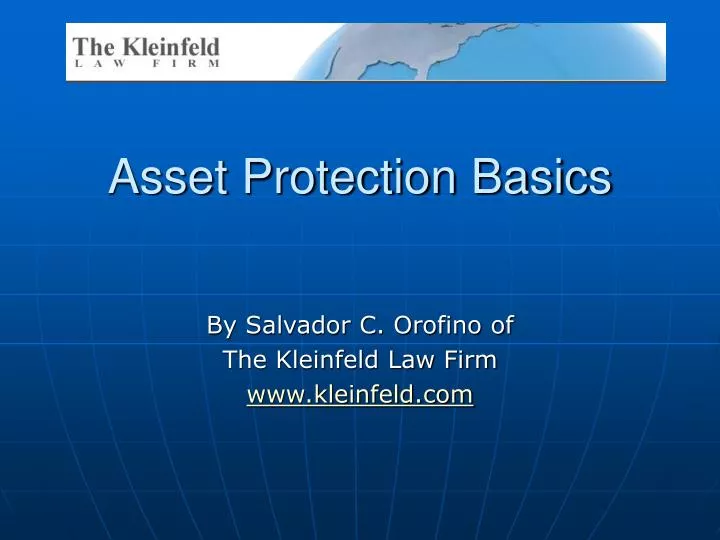 The Kleinfeld
LAW FIRM

Asset Protection Basics

By Salvador C. Orofino of
The Kleinfeld Law Firm
www.kleinfeld.com